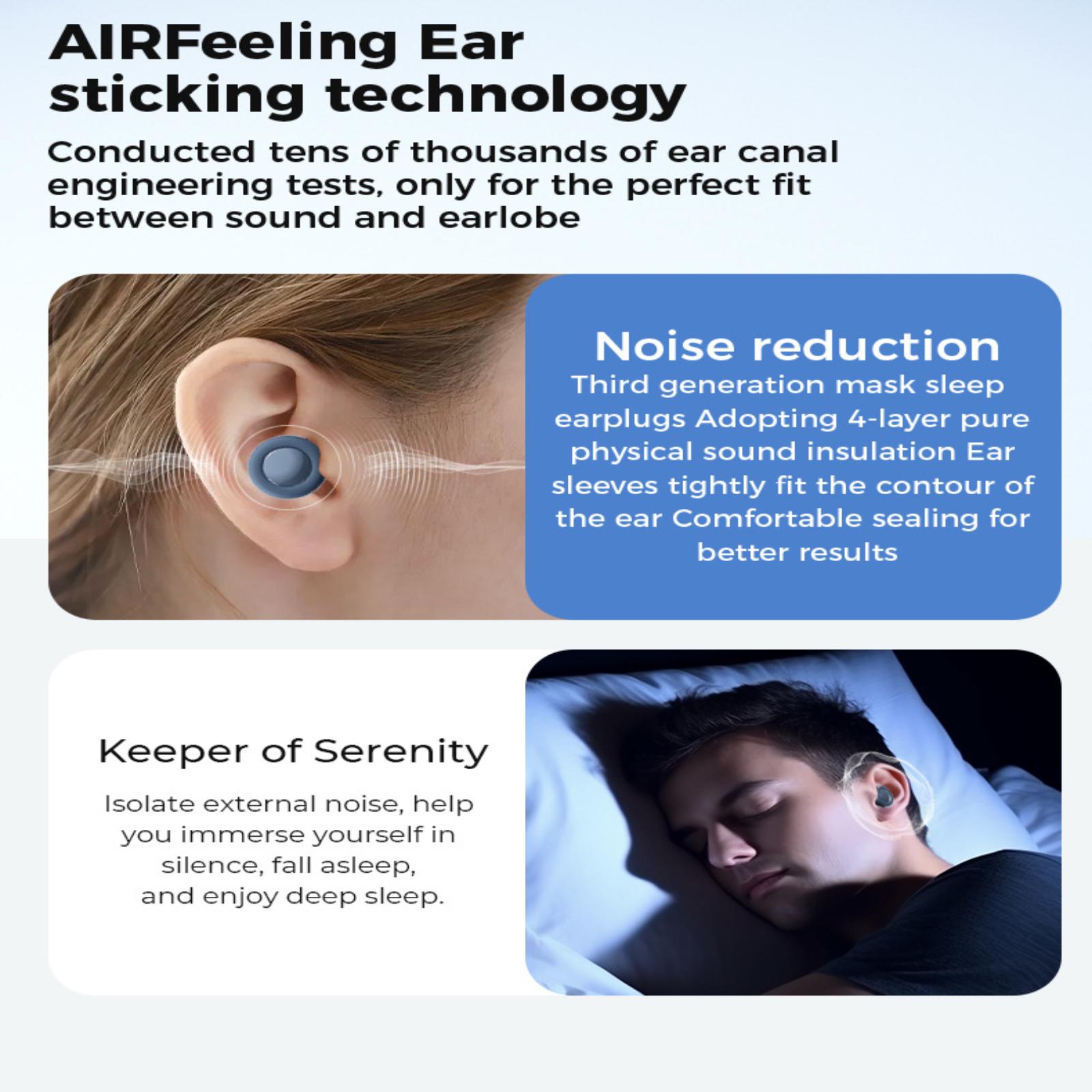 AIRFeeling Ear sticking technology

Conducted tens of thousands of ear canal engineering tests, only for the perfect fit between sound and earlobe

Noise reduction

Third generation mask sleep earplugs Adopting 4-layer pure physical sound insulation Ear sleeves tightly fit the contour of the ear Comfortable sealing for better results

Keeper of Serenity

Isolate external noise, help you immerse yourself in silence, fall asleep, and enjoy deep sleep.